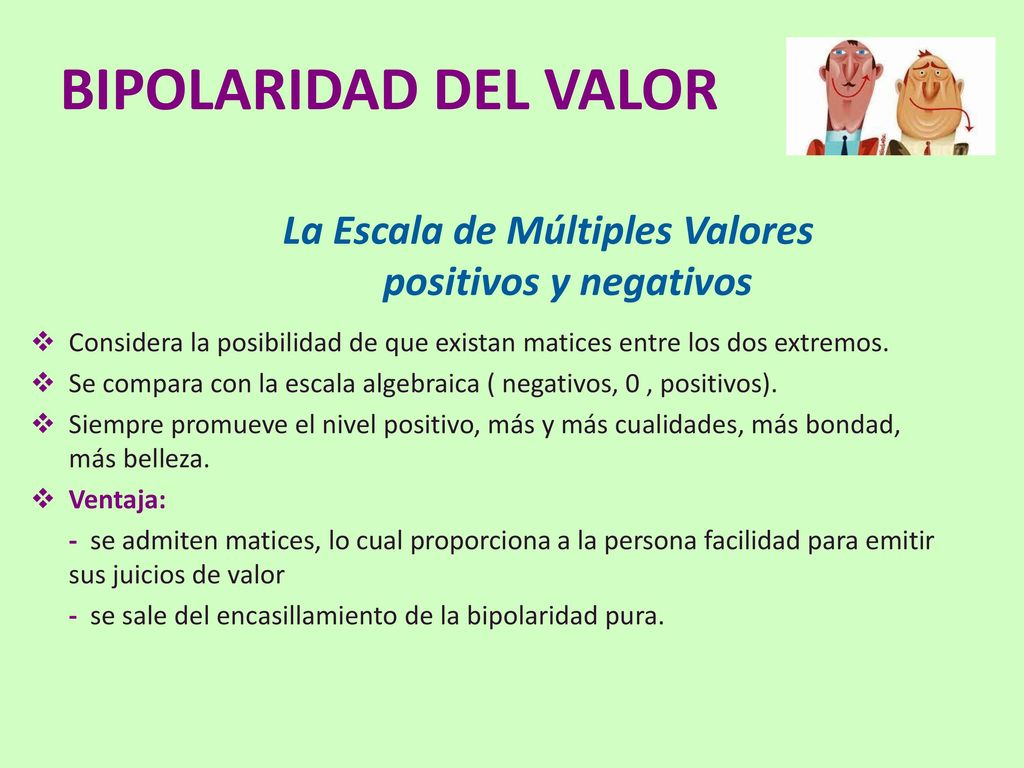 BIPOLARIDAD DEL VALOR

La Escala de Múltiples Valores positivos y negativos

❖ Considera la posibilidad de que existan matices entre los dos extremos.

❖ Se compara con la escala algebraica ( negativos, 0 , positivos).

❖ Siempre promueve el nivel positivo, más y más cualidades, más bondad, más belleza.

❖ Ventaja:

- se admiten matices, lo cual proporciona a la persona facilidad para emitir sus juicios de valor

- se sale del encasillamiento de la bipolaridad pura.